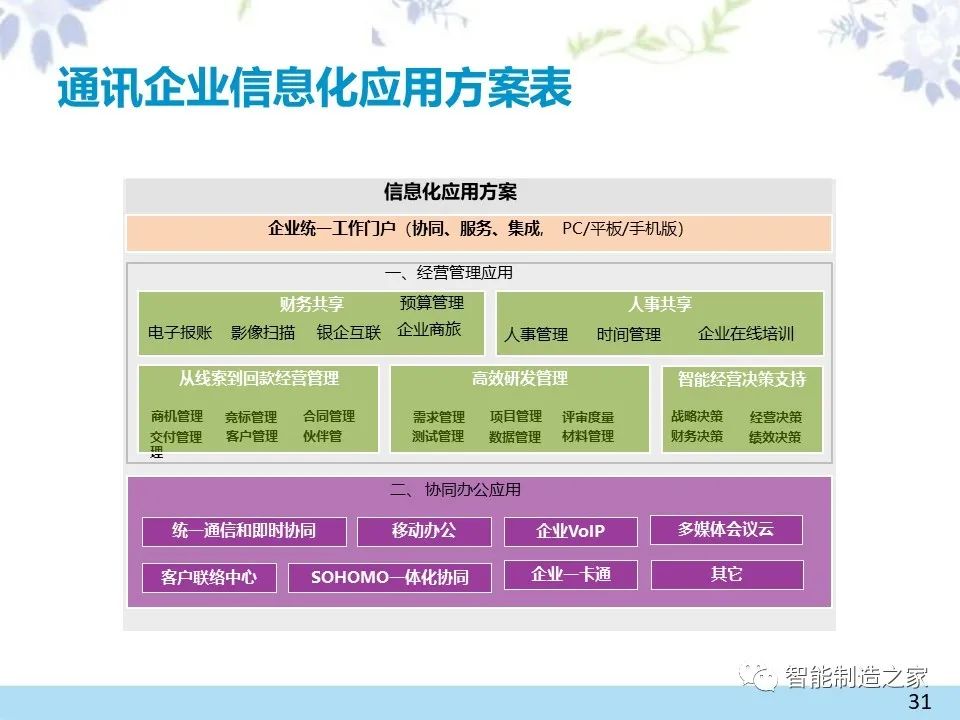 通讯企业信息化应用方案表

信息化应用方案

企业统一工作门户（协同、服务、集成， PC/平板/手机版）

一、经营管理应用

财务共享 预算管理
电子报账 影像扫描 银企互联 企业商旅

人事共享
人事管理 时间管理 企业在线培训

从线索到回款经营管理
商机管理 竞标管理 合同管理
交付管理 客户管理 伙伴管理

高效研发管理
需求管理 项目管理 评审度量
测试管理 数据管理 材料管理

智能经营决策支持
战略决策 经营决策
财务决策 绩效决策

二、协同办公应用

统一通信和即时协同 移动办公 企业VoIP 多媒体会议云
客户联络中心 SOHOMO一体化协同 企业一卡通 其它

智能制造之家

31